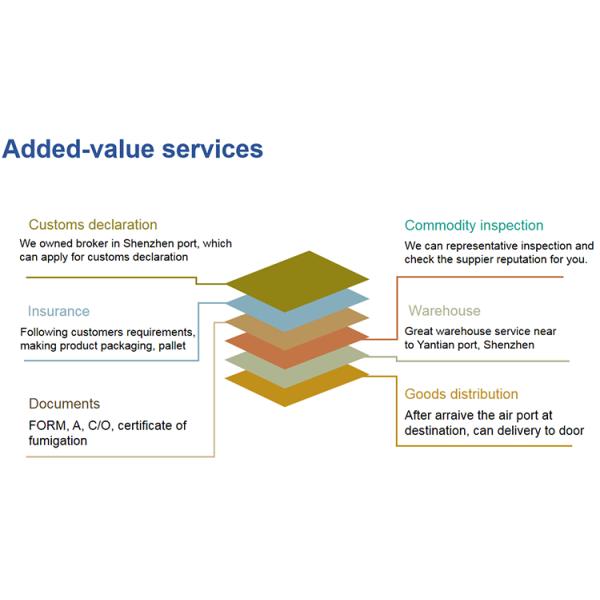 Added-value services

Customs declaration
We owned broker in Shenzhen port, which can apply for customs declaration

Insurance
Following customers requirements, making product packaging, pallet

Documents
FORM, A, C/O, certificate of fumigation

Commodity inspection
We can representative inspection and check the suppier reputation for you.

Warehouse
Great warehouse service near to Yantian port, Shenzhen

Goods distribution
After arraive the air port at destination, can delivery to door